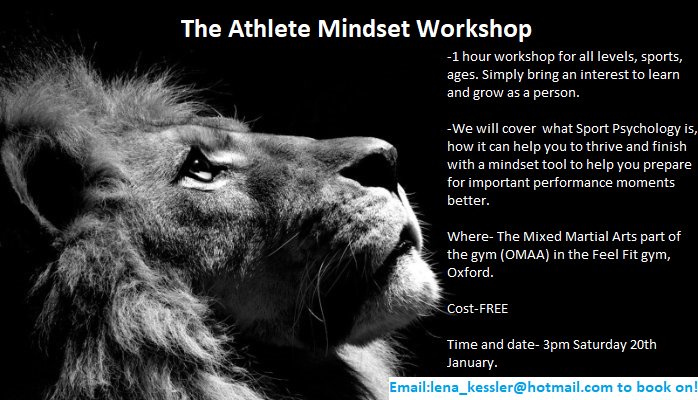 The Athlete Mindset Workshop

-1 hour workshop for all levels, sports, ages. Simply bring an interest to learn and grow as a person.

-We will cover what Sport Psychology is, how it can help you to thrive and finish with a mindset tool to help you prepare for important performance moments better.

Where- The Mixed Martial Arts part of the gym (OMAA) in the Feel Fit gym, Oxford.

Cost-FREE

Time and date- 3pm Saturday 20th January.

Email:lena_kessler@hotmail.com to book on!